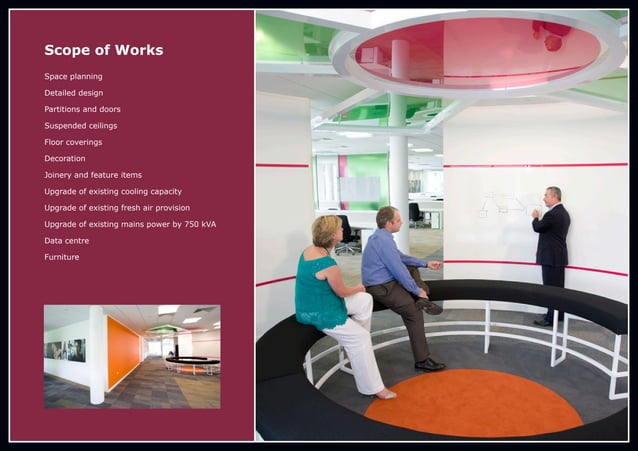 Scope of Works

Space planning
Detailed design
Partitions and doors
Suspended ceilings
Floor coverings
Decoration
Joinery and feature items
Upgrade of existing cooling capacity
Upgrade of existing fresh air provision
Upgrade of existing mains power by 750 kVA
Data centre
Furniture